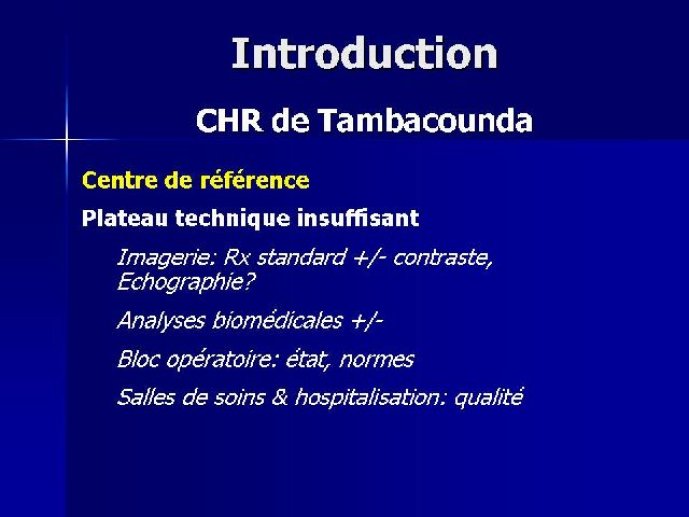 Introduction

CHR de Tambacounda

Centre de référence

Plateau technique insuffisant

Imagerie: Rx standard +/- contraste, Echographie?

Analyses biomédicales +/-

Bloc opératoire: état, normes

Salles de soins & hospitalisation: qualité